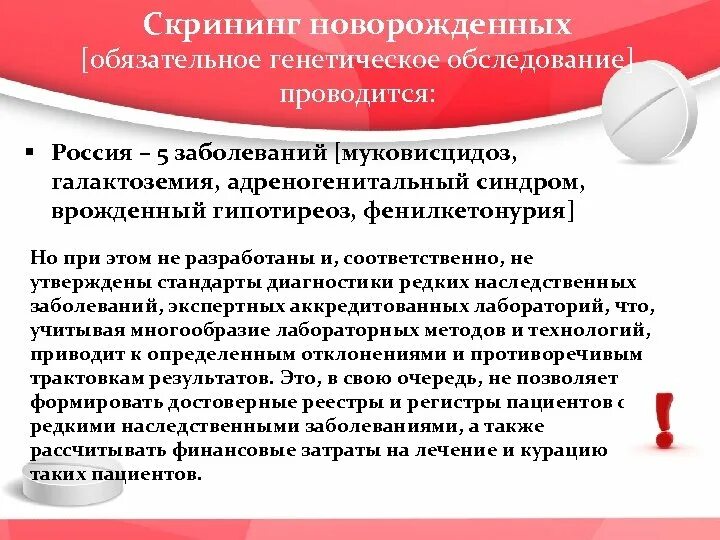 Скрининг новорожденных
[обязательное генетическое обследование]
проводится:

▪ Россия – 5 заболеваний [муковисцидоз, галактоземия, адреногенитальный синдром, врожденный гипотиреоз, фенилкетонурия]

Но при этом не разработаны и, соответственно, не утверждены стандарты диагностики редких наследственных заболеваний, экспертных аккредитованных лабораторий, что, учитывая многообразие лабораторных методов и технологий, приводит к определенным отклонениями и противоречивым трактовкам результатов. Это, в свою очередь, не позволяет формировать достоверные реестры и регистры пациентов с редкими наследственными заболеваниями, а также рассчитывать финансовые затраты на лечение и курацию таких пациентов.

!